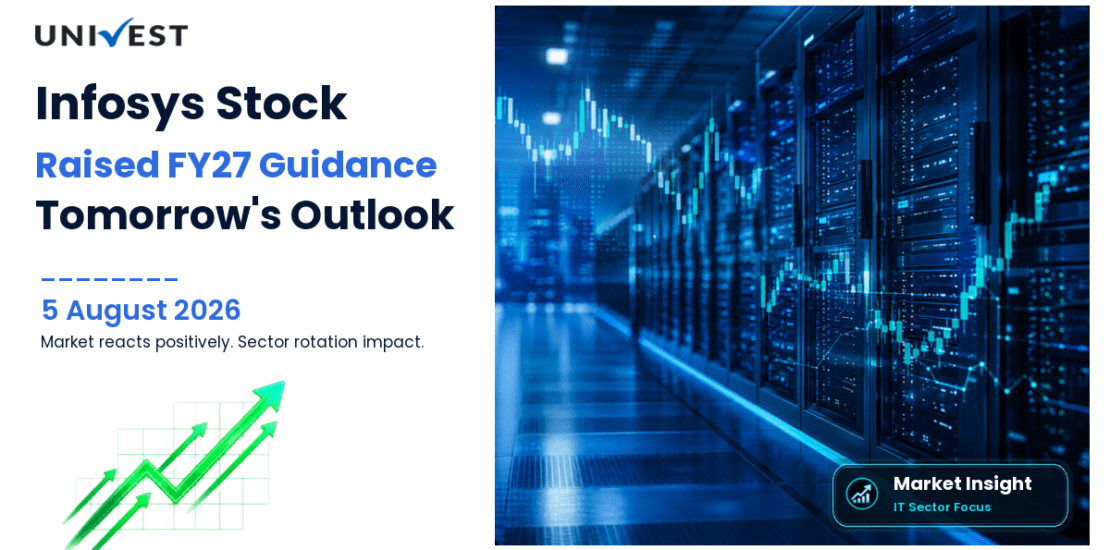 UNIVEST

Infosys Stock
Raised FY27 Guidance
Tomorrow's Outlook

5 August 2026
Market reacts positively. Sector rotation impact.

Market Insight
IT Sector Focus